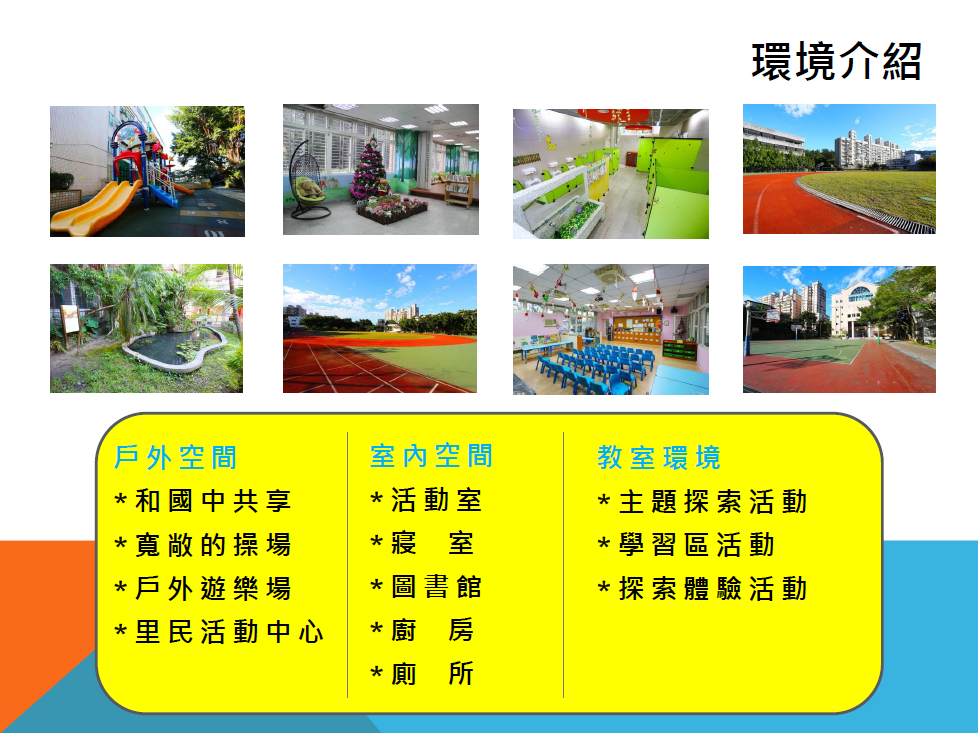 環境介紹

戶外空間
*和國中共享
*寬敞的操場
*戶外遊樂場
*里民活動中心

室內空間
*活動室
*寢　室
*圖書館
*廚　房
*廁　所

教室環境
*主題探索活動
*學習區活動
*探索體驗活動